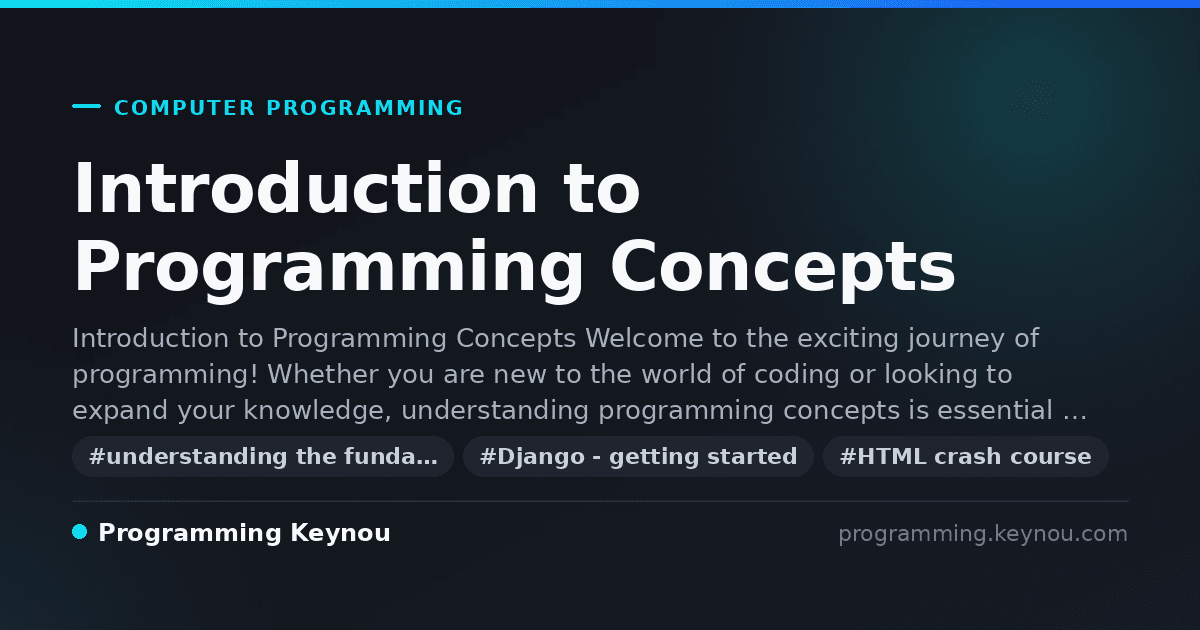 COMPUTER PROGRAMMING

Introduction to Programming Concepts

Introduction to Programming Concepts Welcome to the exciting journey of programming! Whether you are new to the world of coding or looking to expand your knowledge, understanding programming concepts is essential …

#understanding the funda… #Django - getting started #HTML crash course

Programming Keynou

programming.keynou.com